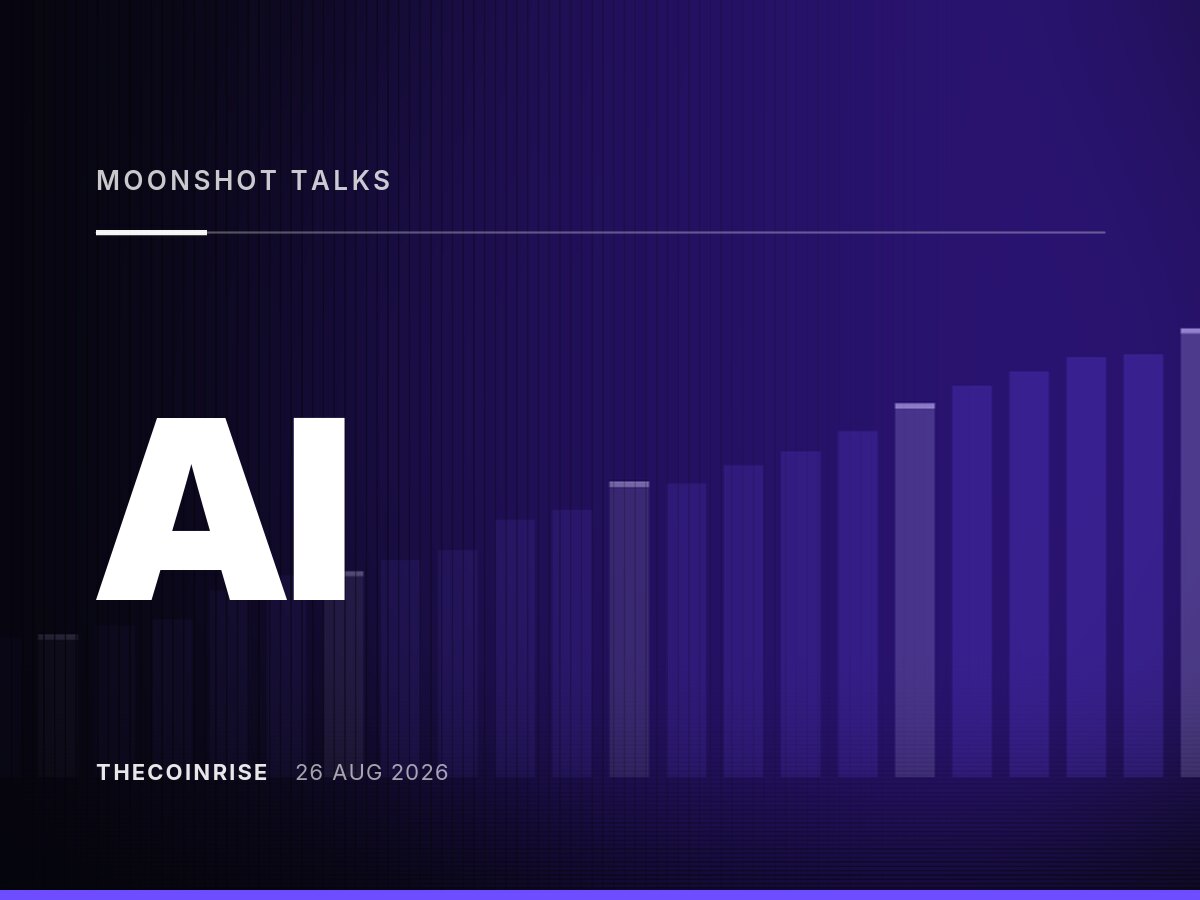 MOONSHOT TALKS

AI

THECOINRISE 26 AUG 2026